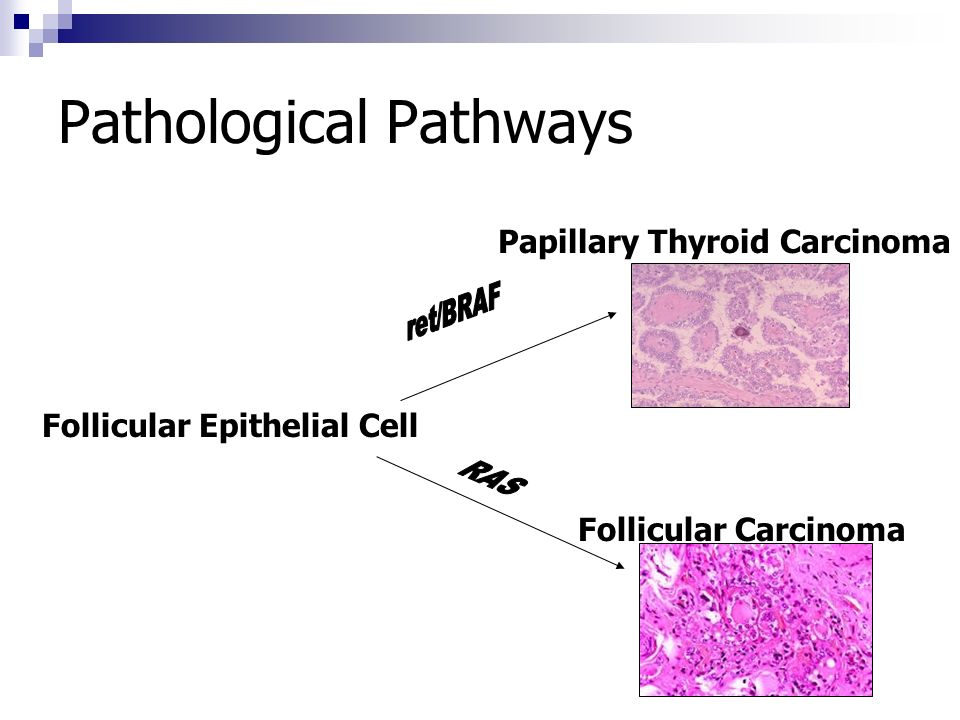 Pathological Pathways

Papillary Thyroid Carcinoma

ret/BRAF

Follicular Epithelial Cell

RAS

Follicular Carcinoma